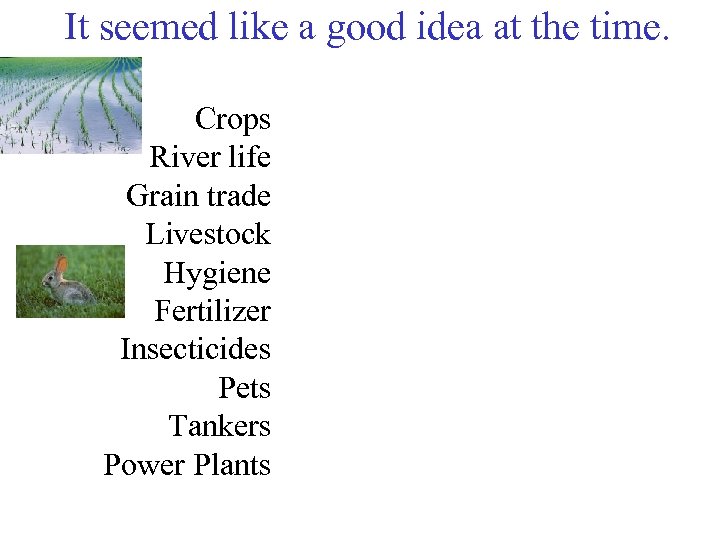 It seemed like a good idea at the time.

Crops
River life
Grain trade
Livestock
Hygiene
Fertilizer
Insecticides
Pets
Tankers
Power Plants